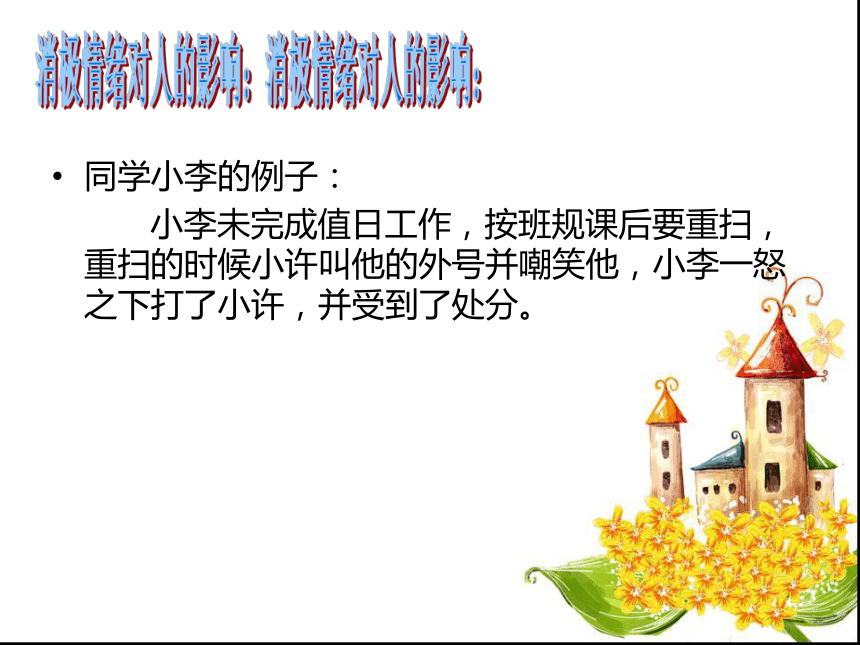 消极情绪对人的影响：消极情绪对人的影响：

• 同学小李的例子：

小李未完成值日工作，按班规课后要重扫，重扫的时候小许叫他的外号并嘲笑他，小李一怒之下打了小许，并受到了处分。